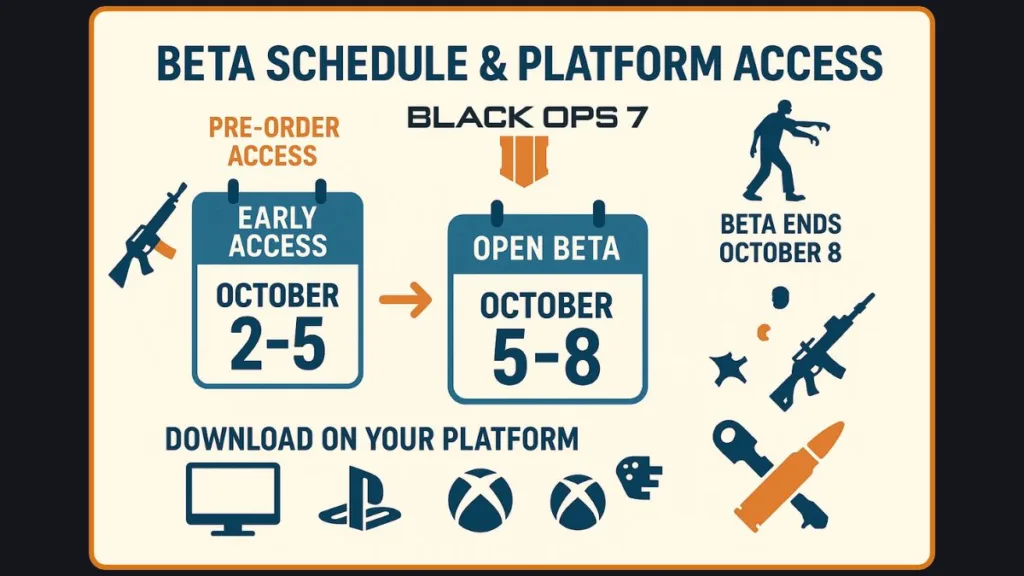 BETA SCHEDULE & PLATFORM ACCESS

PRE-ORDER ACCESS

EARLY ACCESS
OCTOBER
2-5

BLACK OPS 7

OPEN BETA
OCTOBER
5-8

BETA ENDS OCTOBER 8

DOWNLOAD ON YOUR PLATFORM